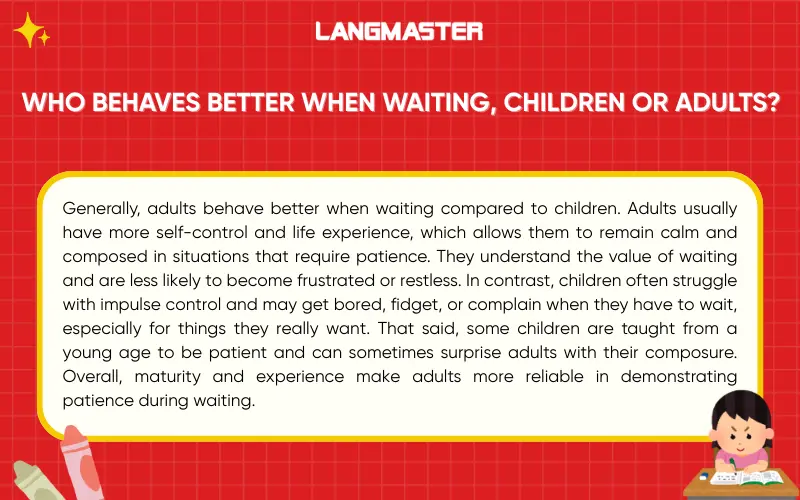 LANGMASTER

WHO BEHAVES BETTER WHEN WAITING, CHILDREN OR ADULTS?

Generally, adults behave better when waiting compared to children. Adults usually have more self-control and life experience, which allows them to remain calm and composed in situations that require patience. They understand the value of waiting and are less likely to become frustrated or restless. In contrast, children often struggle with impulse control and may get bored, fidget, or complain when they have to wait, especially for things they really want. That said, some children are taught from a young age to be patient and can sometimes surprise adults with their composure. Overall, maturity and experience make adults more reliable in demonstrating patience during waiting.